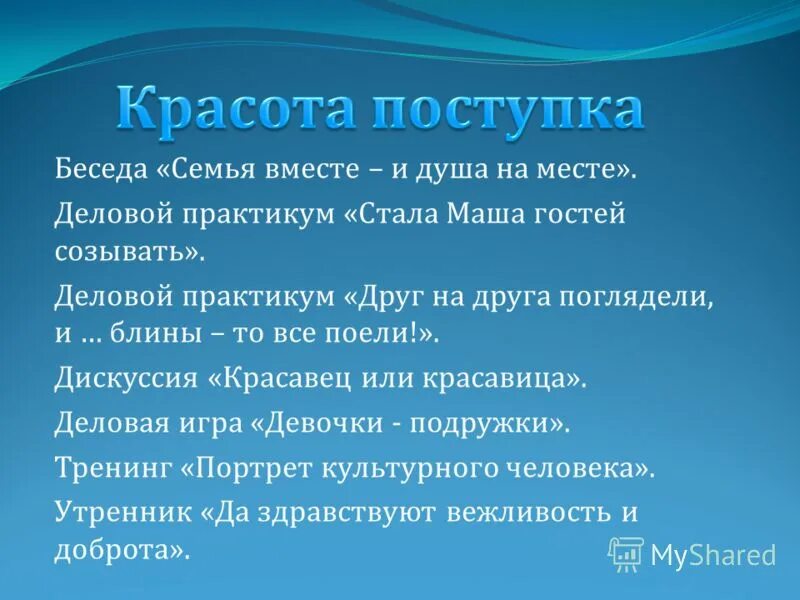 Красота поступка

Беседа «Семья вместе – и душа на месте».

Деловой практикум «Стала Маша гостей созывать».

Деловой практикум «Друг на друга поглядели, и … блины – то все поели!».

Дискуссия «Красавец или красавица».

Деловая игра «Девочки - подружки».

Тренинг «Портрет культурного человека».

Утренник «Да здравствуют вежливость и доброта».

MyShared